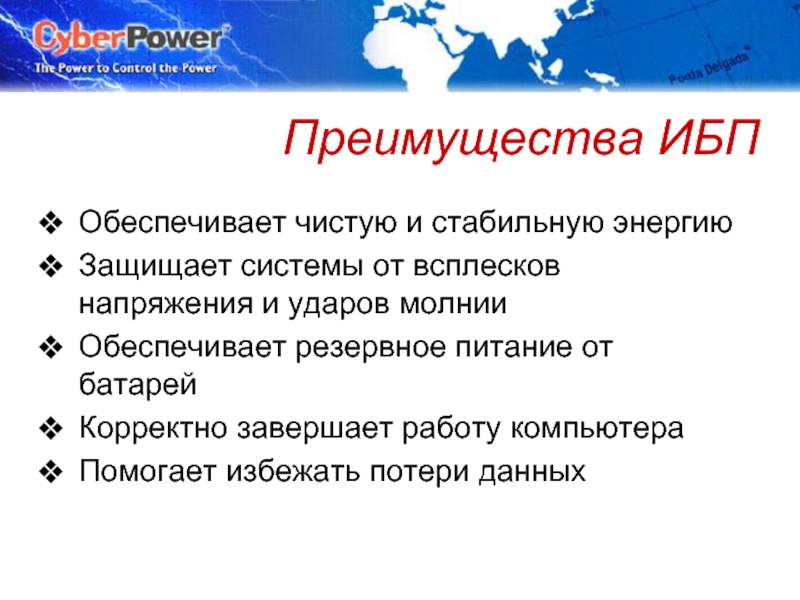 CyberPower
The Power to Control the Power
Ponta Delgada

Преимущества ИБП

❖ Обеспечивает чистую и стабильную энергию
❖ Защищает системы от всплесков напряжения и ударов молнии
❖ Обеспечивает резервное питание от батарей
❖ Корректно завершает работу компьютера
❖ Помогает избежать потери данных